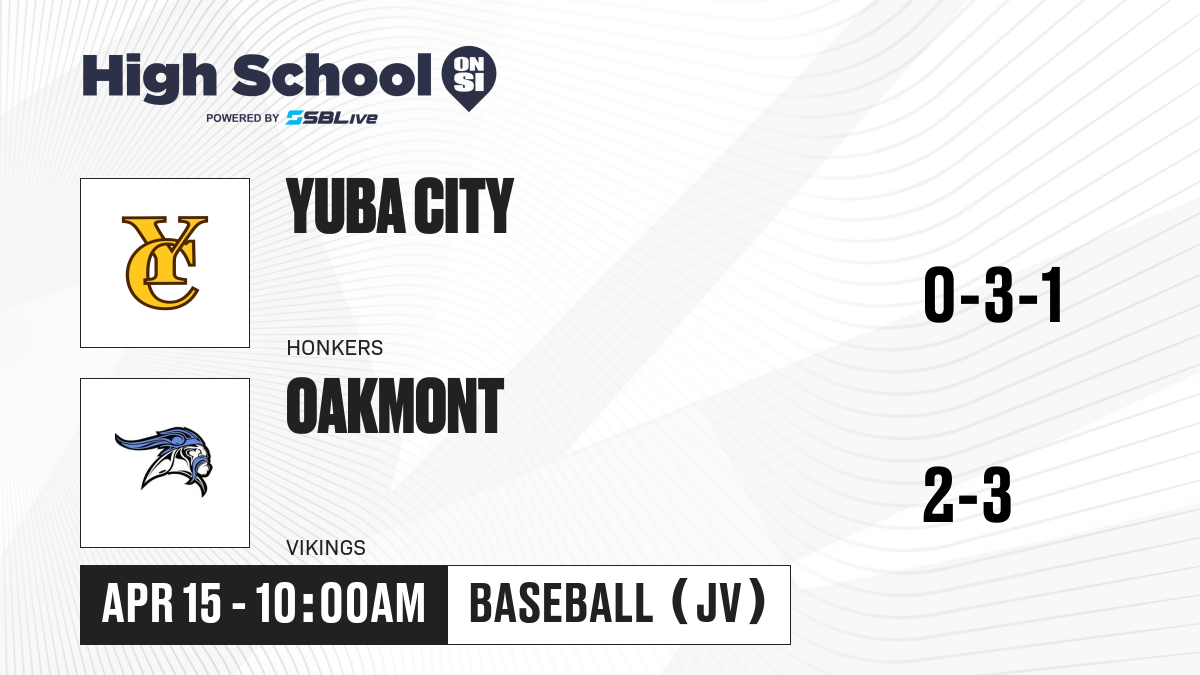 High School ON SI
POWERED BY SBLive

YC

YUBA CITY

HONKERS

0-3-1

OAKMONT

VIKINGS

2-3

APR 15 - 10:00AM

BASEBALL (JV)